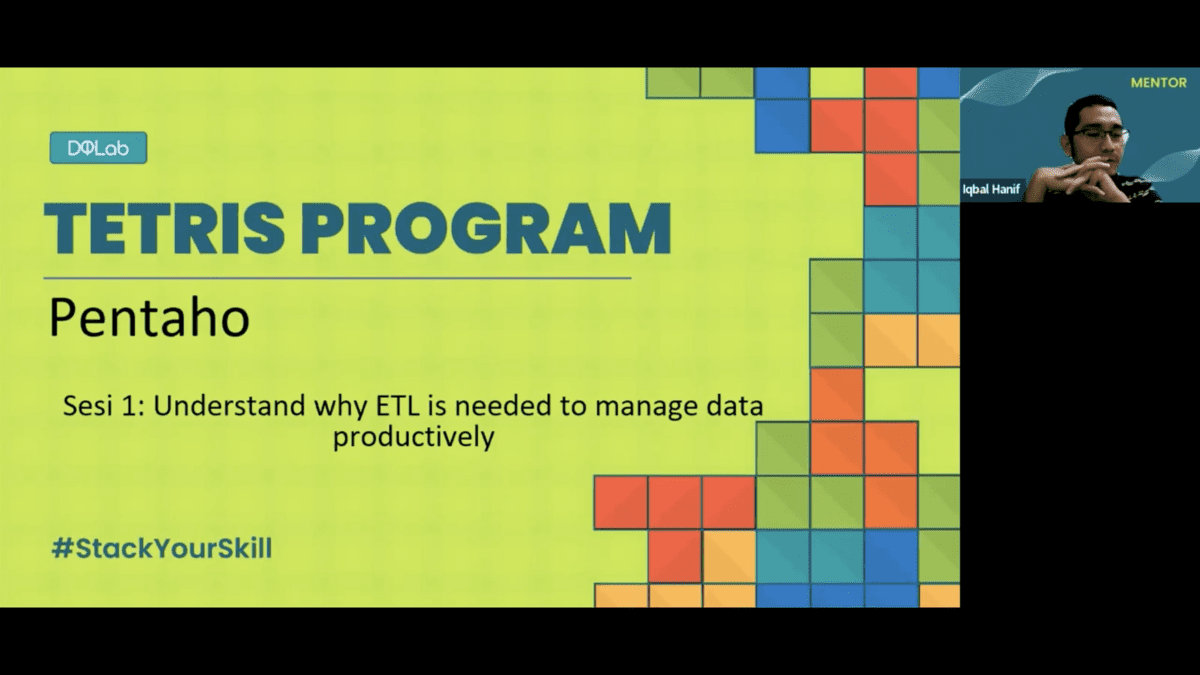 DQLab

TETRIS PROGRAM

Pentaho

Sesi 1: Understand why ETL is needed to manage data productively

#StackYourSkill

MENTOR

Iqbal Hanif